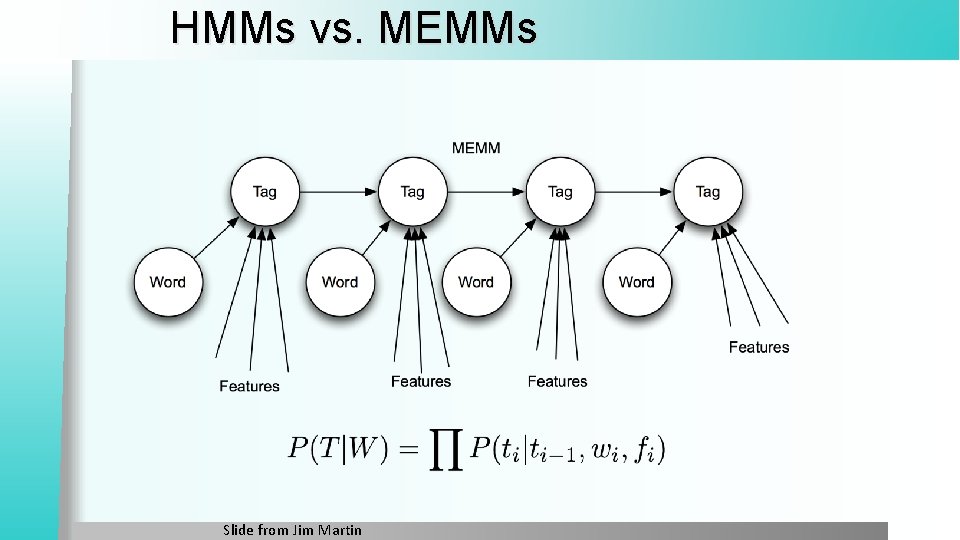 HMMs vs. MEMMs

MEMM

Tag

Tag

Tag

Tag

Word

Word

Word

Word

Features

Features

Features

Features

$P(T|W) = \prod P(t_i|t_{i-1}, w_i, f_i)$

Slide from Jim Martin